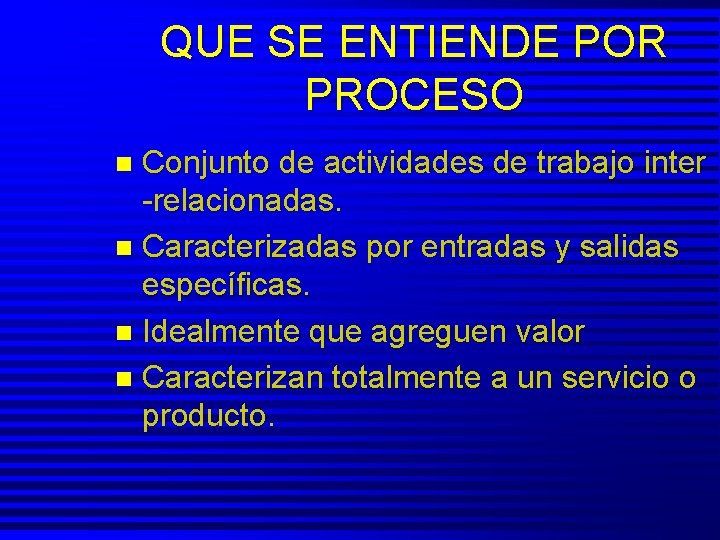 QUE SE ENTIENDE POR PROCESO

- Conjunto de actividades de trabajo inter -relacionadas.
- Caracterizadas por entradas y salidas específicas.
- Idealmente que agreguen valor
- Caracterizan totalmente a un servicio o producto.